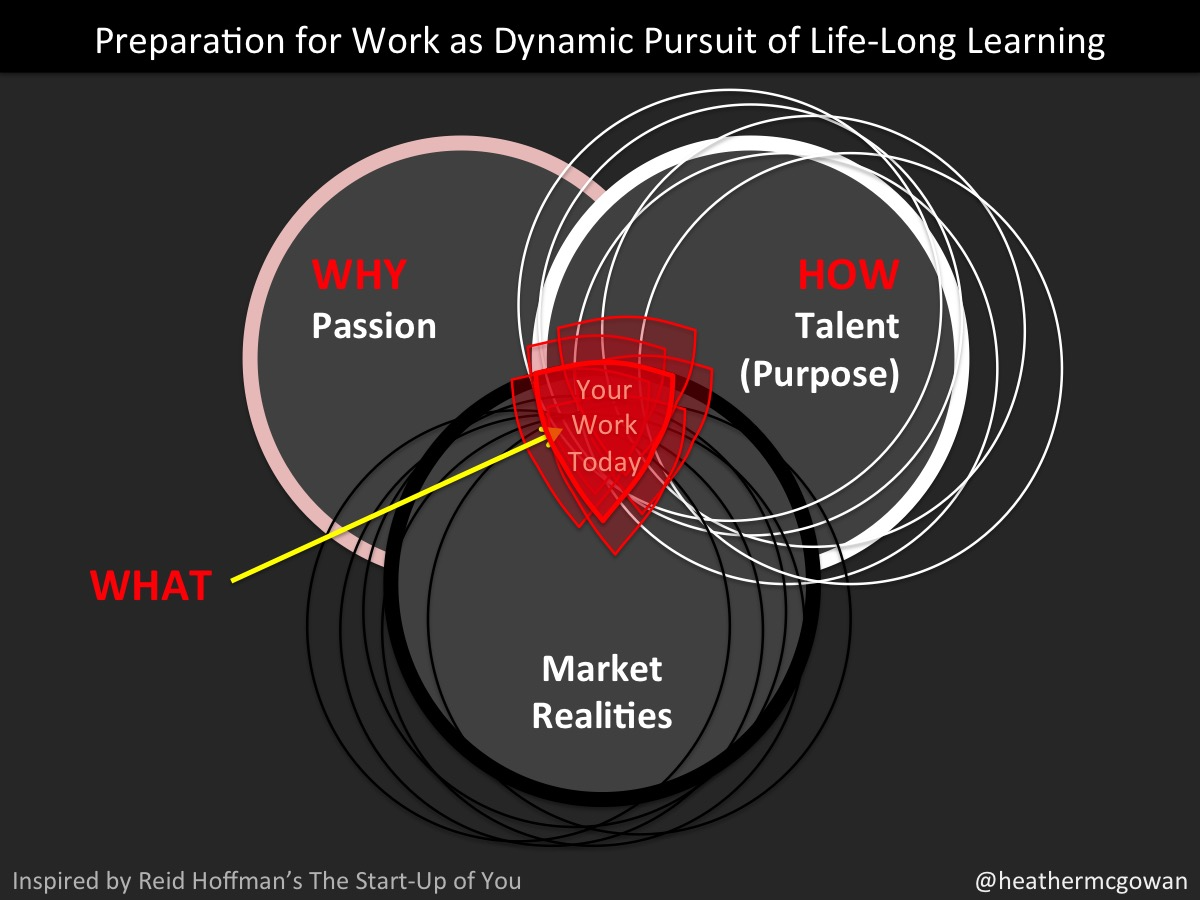 Preparation for Work as Dynamic Pursuit of Life-Long Learning

WHY
Passion

HOW
Talent
(Purpose)

Your
Work
Today

WHAT

Market
Realities

Inspired by Reid Hoffman's The Start-Up of You

@heathermcgowan